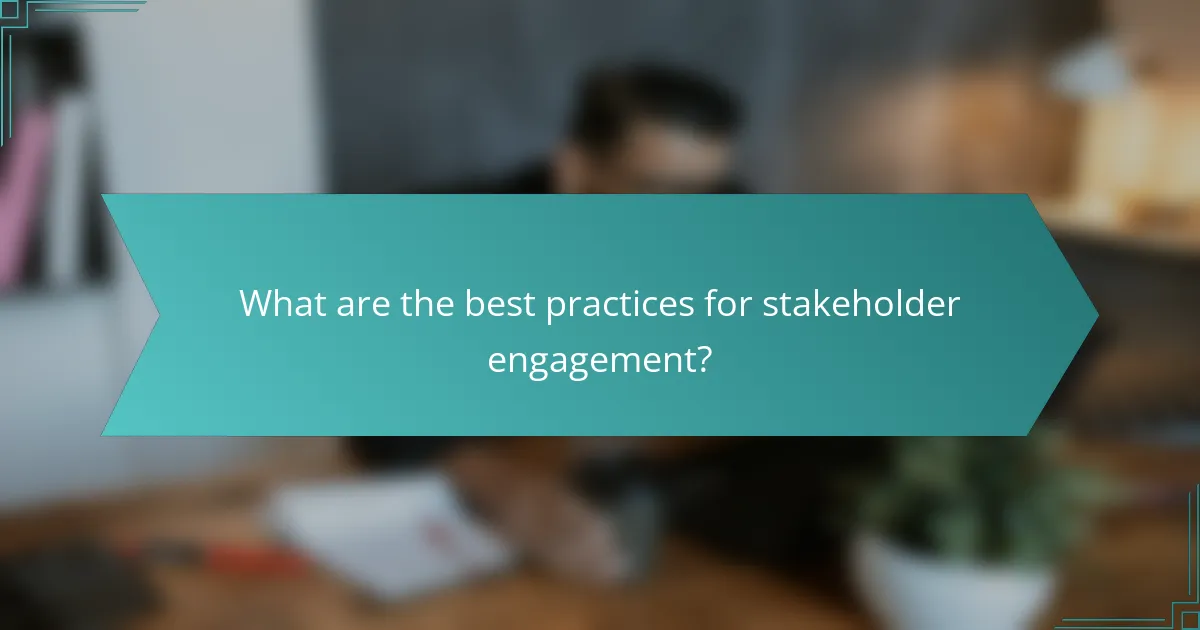 What are the best practices for stakeholder engagement?